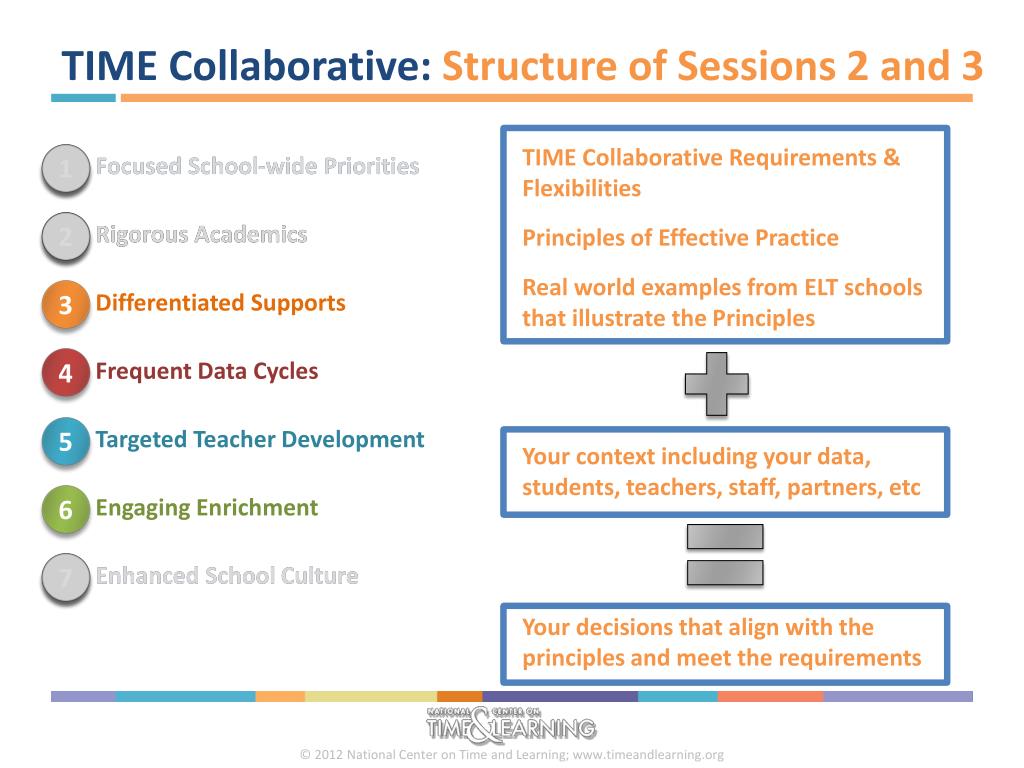 TIME Collaborative: Structure of Sessions 2 and 3

1 Focused School-wide Priorities

2 Rigorous Academics

3 Differentiated Supports

4 Frequent Data Cycles

5 Targeted Teacher Development

6 Engaging Enrichment

7 Enhanced School Culture

TIME Collaborative Requirements & Flexibilities

Principles of Effective Practice

Real world examples from ELT schools that illustrate the Principles

Your context including your data, students, teachers, staff, partners, etc

Your decisions that align with the principles and meet the requirements

NATIONAL CENTER ON TIME & LEARNING

© 2012 National Center on Time and Learning; www.timeandlearning.org